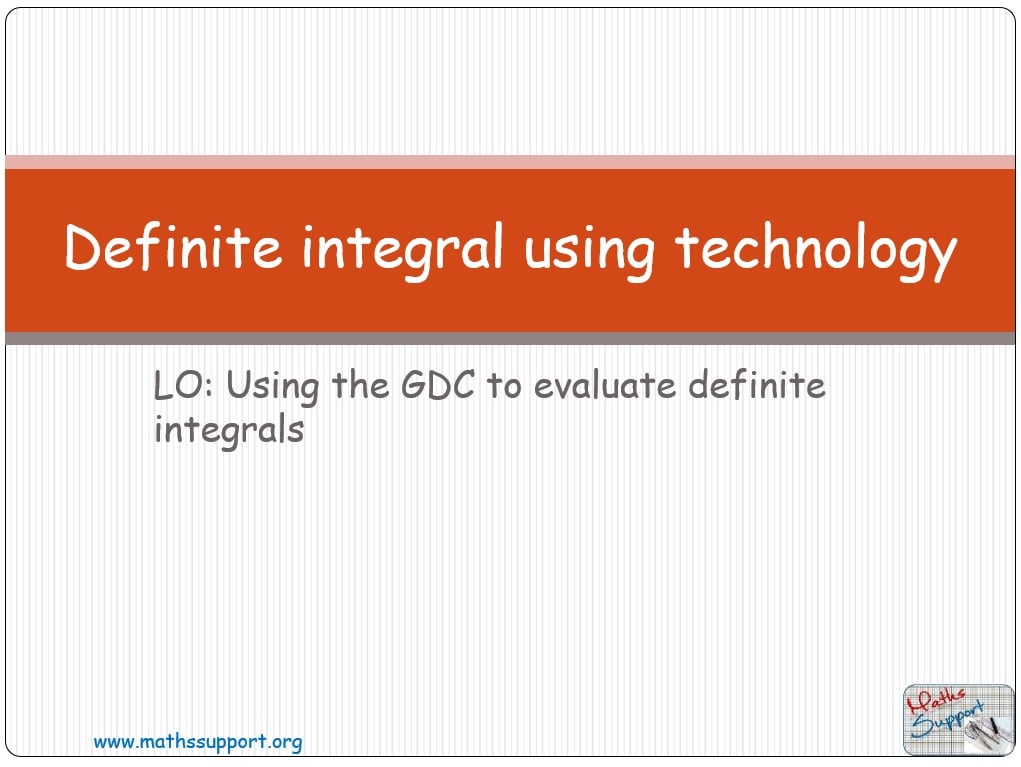 Definite integral using technology

LO: Using the GDC to evaluate definite integrals

www.mathssupport.org

Maths Support